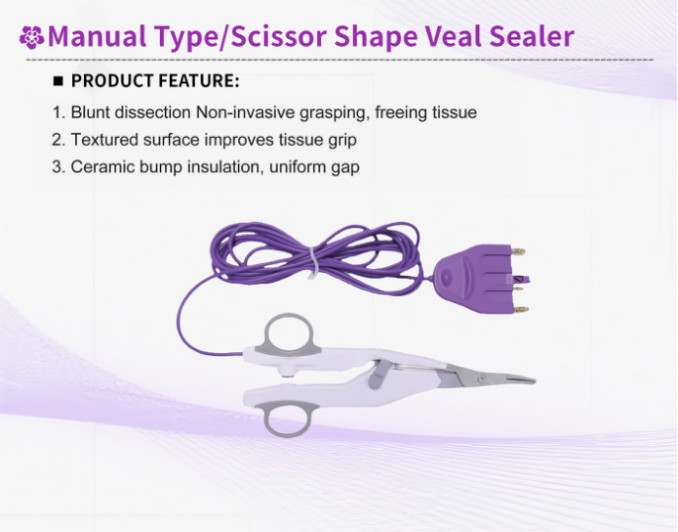 Manual Type/Scissor Shape Veal Sealer

■ PRODUCT FEATURE:

1. Blunt dissection Non-invasive grasping, freeing tissue
2. Textured surface improves tissue grip
3. Ceramic bump insulation, uniform gap